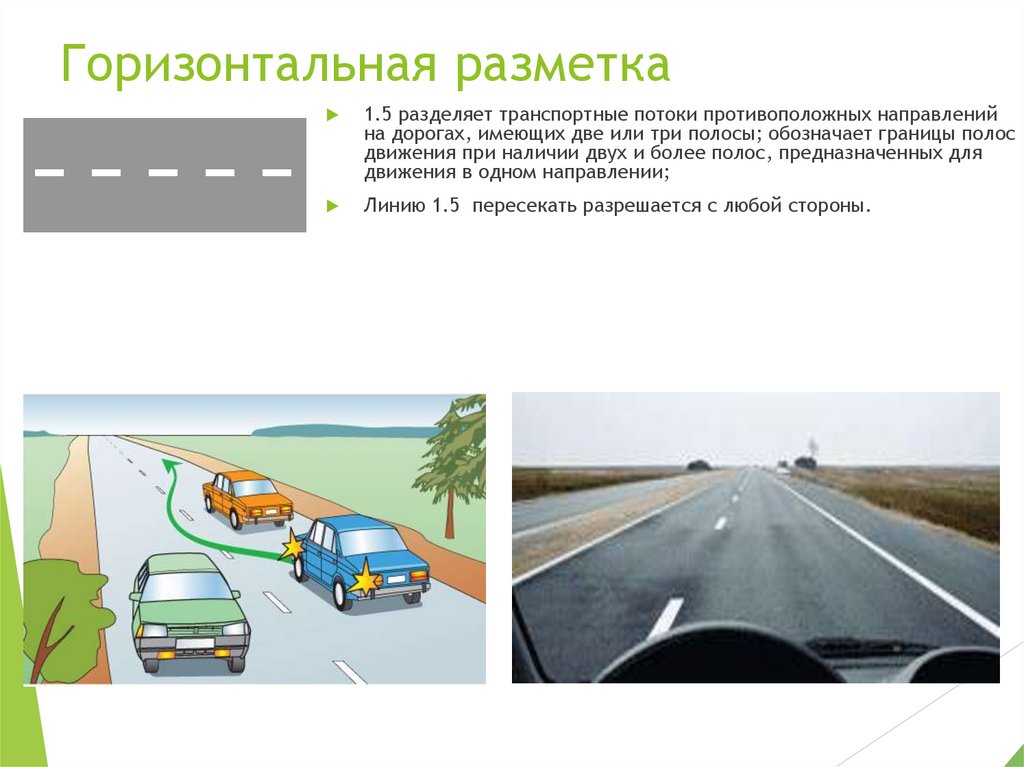 Горизонтальная разметка

1.5 разделяет транспортные потоки противоположных направлений на дорогах, имеющих две или три полосы; обозначает границы полос движения при наличии двух и более полос, предназначенных для движения в одном направлении;

Линию 1.5 пересекать разрешается с любой стороны.